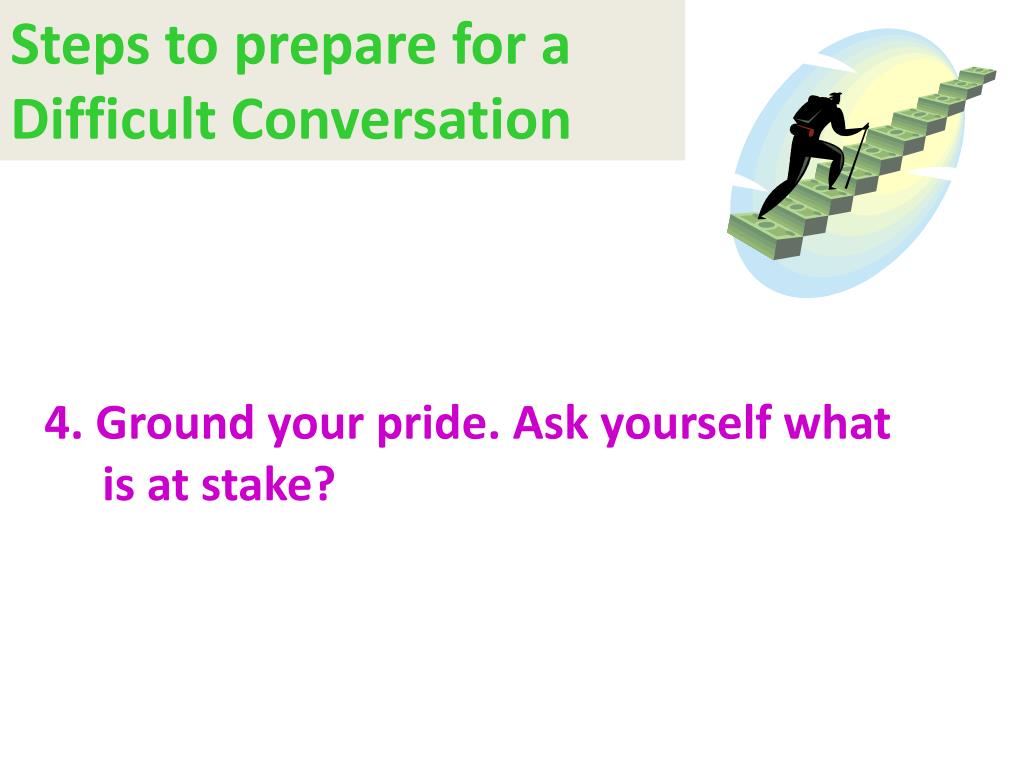 Steps to prepare for a Difficult Conversation

4. Ground your pride. Ask yourself what is at stake?